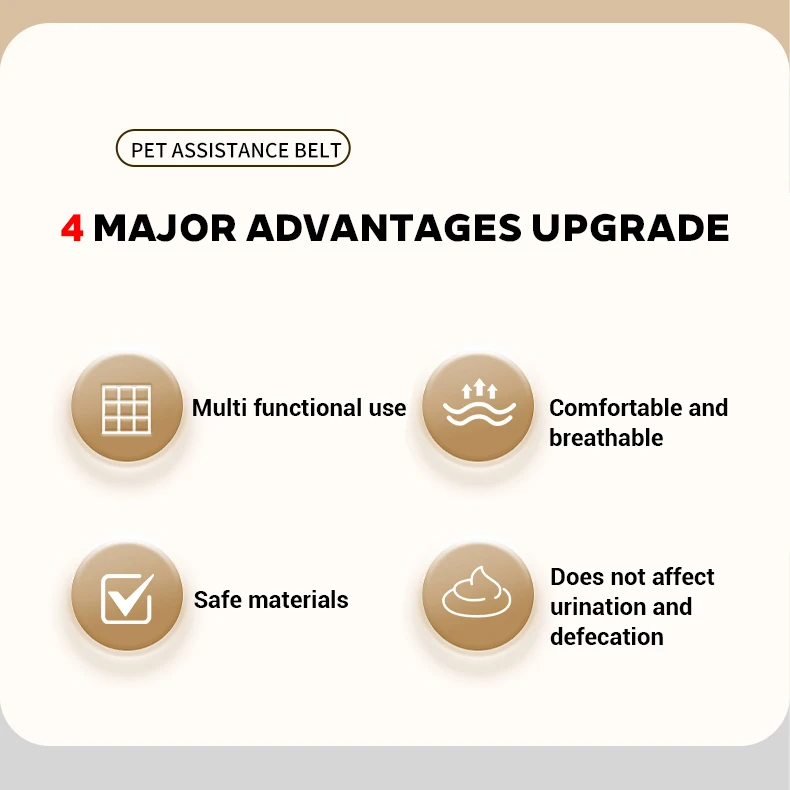 PET ASSISTANCE BELT

4 MAJOR ADVANTAGES UPGRADE

Multi functional use

Comfortable and breathable

Safe materials

Does not affect urination and defecation